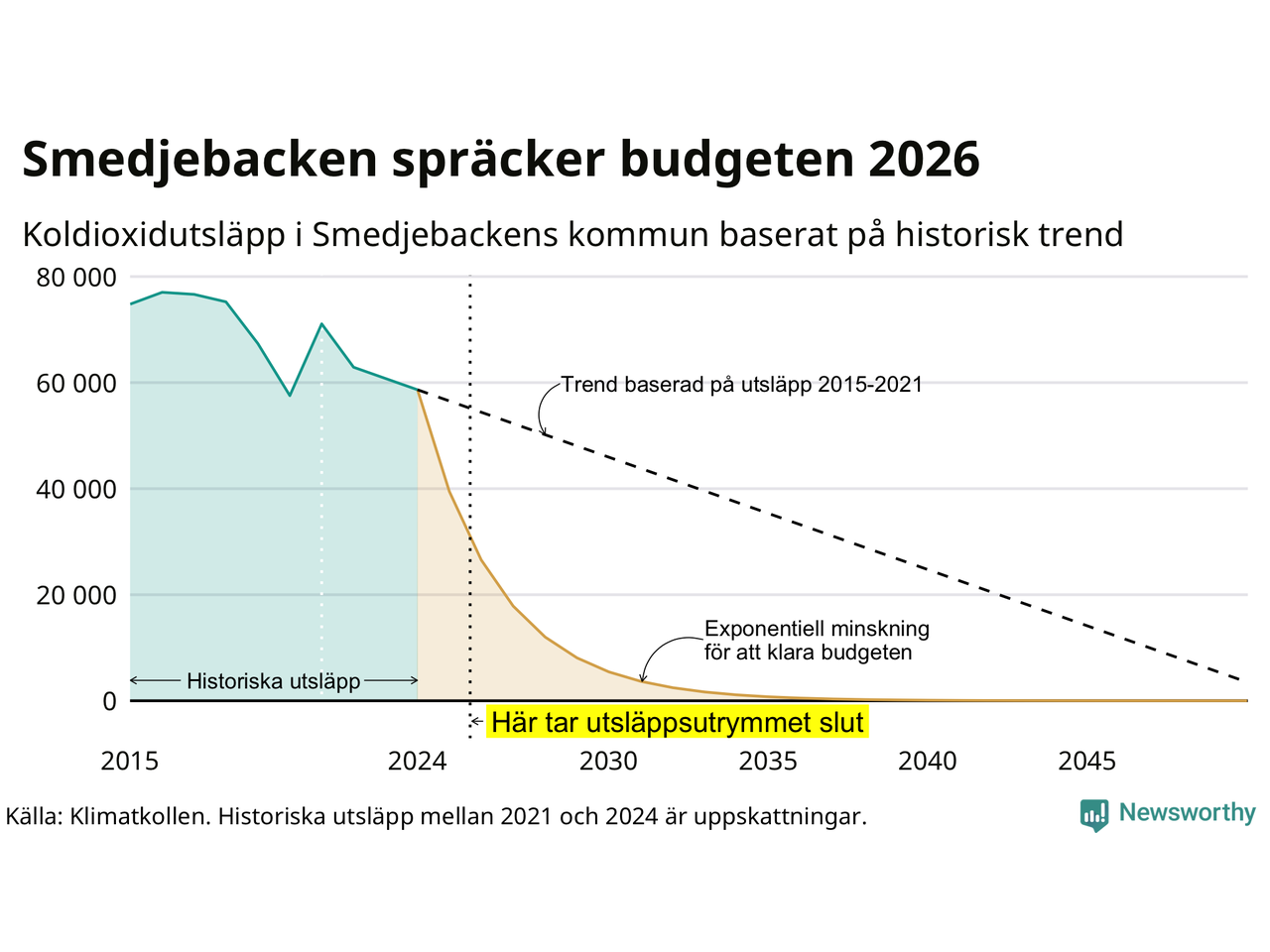 Smedjebacken spräcker budgeten 2026

Koldioxidutsläpp i Smedjebackens kommun baserat på historisk trend

80 000
60 000
40 000
20 000
0

Trend baserad på utsläpp 2015-2021

Exponentiell minskning för att klara budgeten

Historiska utsläpp

Här tar utsläppsutrymmet slut

2015
2024
2030
2035
2040
2045

Källa: Klimatkollen. Historiska utsläpp mellan 2021 och 2024 är uppskattningar.

Newsworthy